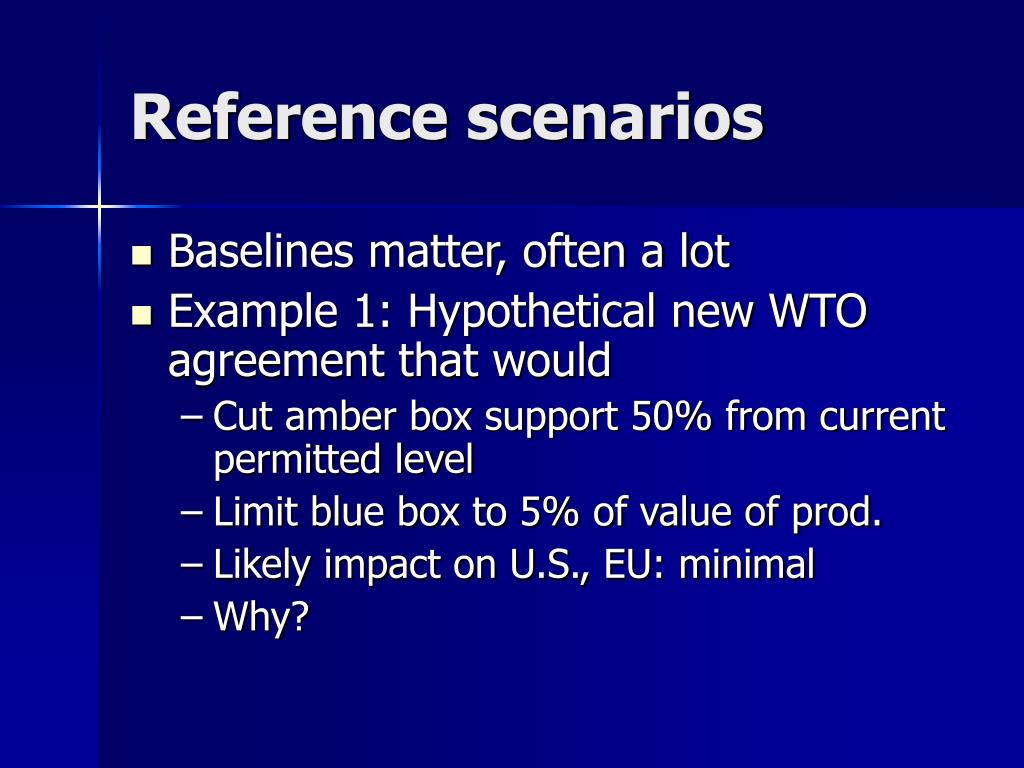 Reference scenarios

- Baselines matter, often a lot
- Example 1: Hypothetical new WTO agreement that would
  – Cut amber box support 50% from current permitted level
  – Limit blue box to 5% of value of prod.
  – Likely impact on U.S., EU: minimal
  – Why?